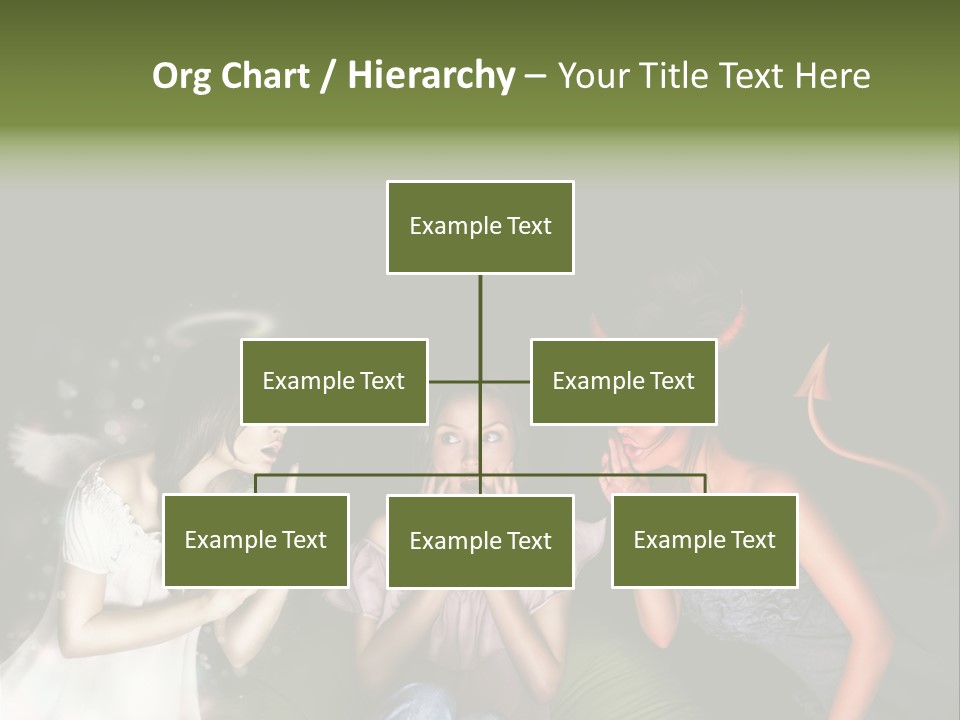 Org Chart / Hierarchy – Your Title Text Here

Example Text

Example Text

Example Text

Example Text

Example Text

Example Text